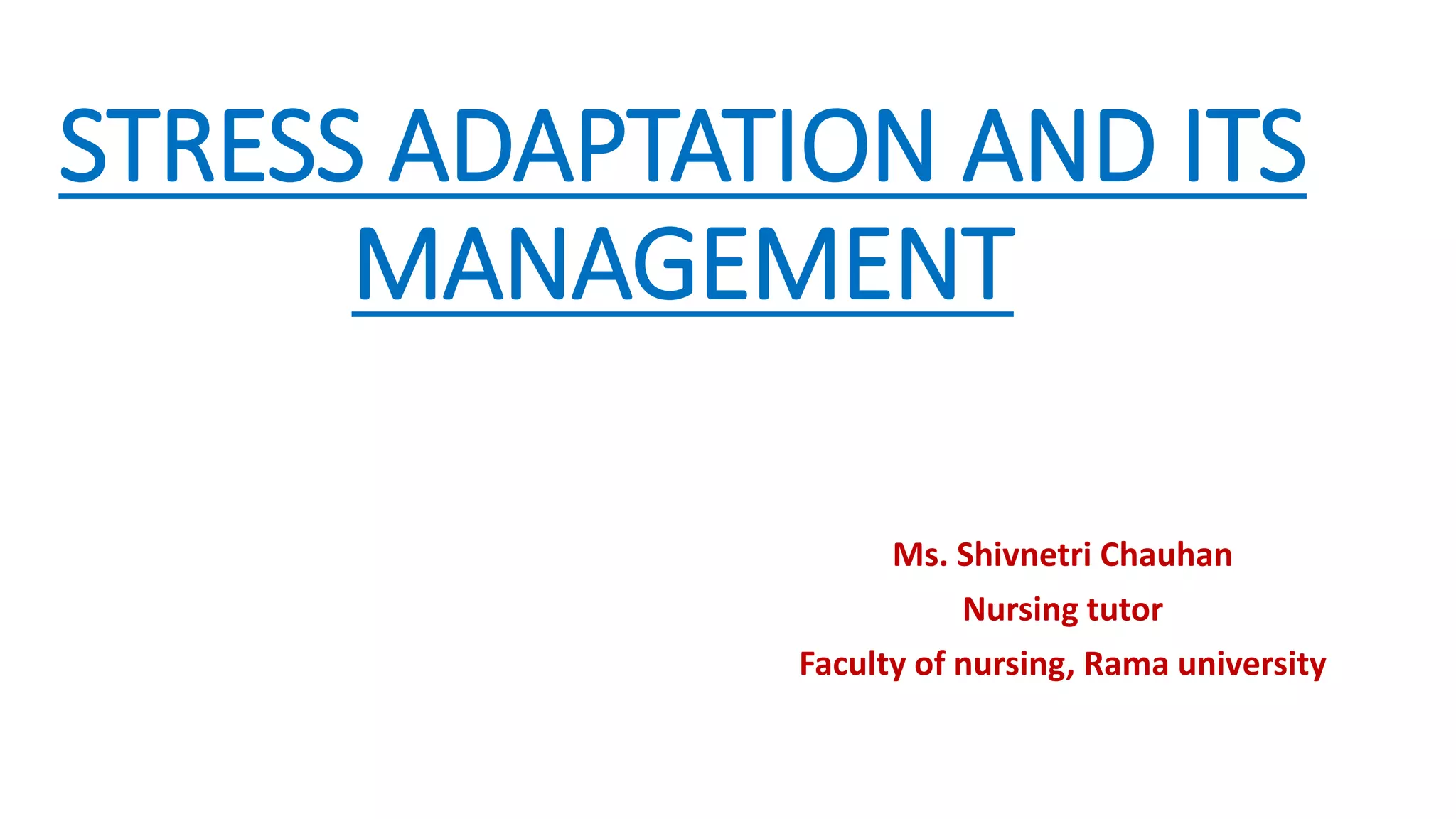 STRESS ADAPTATION AND ITS MANAGEMENT

Ms. Shivnetri Chauhan

Nursing tutor

Faculty of nursing, Rama university